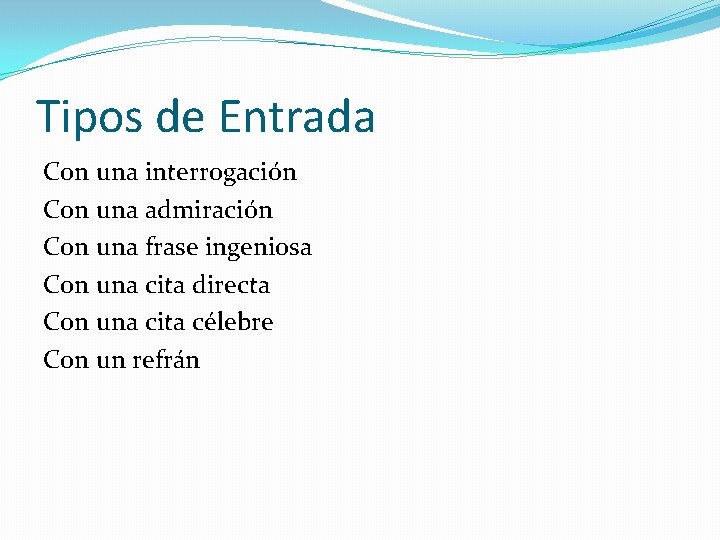 Tipos de Entrada

Con una interrogación
Con una admiración
Con una frase ingeniosa
Con una cita directa
Con una cita célebre
Con un refrán